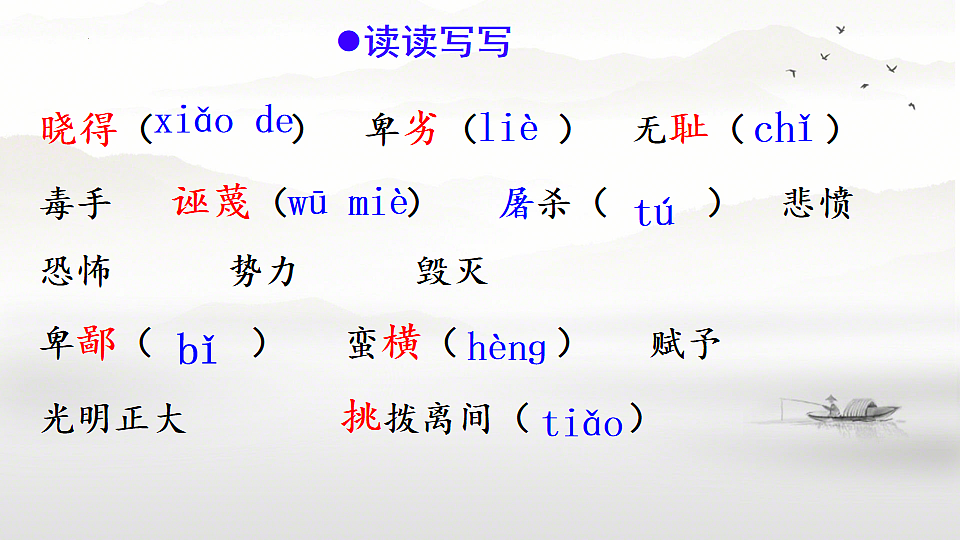 ●读读写写

晓得（xiǎo de） 卑劣（liè ） 无耻（chǐ ）

毒手 诬蔑（wū miè） 屠杀（ tú ） 悲愤

恐怖 势力 毁灭

卑鄙（ bǐ ） 蛮横（hèng） 赋予

光明正大 挑拨离间（tiǎo）